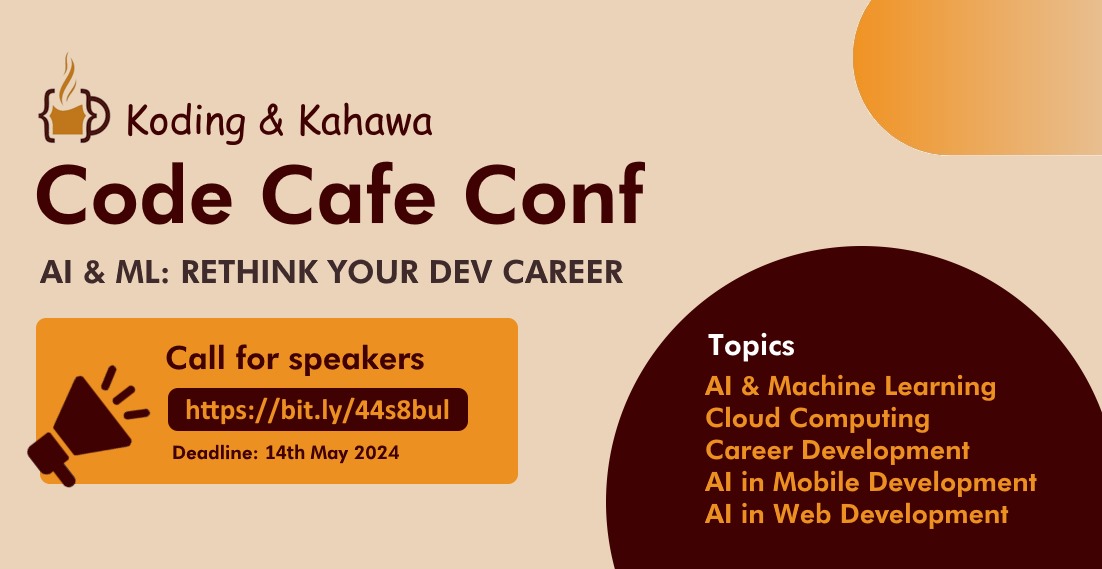 Koding & Kahawa

Code Cafe Conf

AI & ML: RETHINK YOUR DEV CAREER

Call for speakers

https://bit.ly/44s8bul

Deadline: 14th May 2024

Topics

AI & Machine Learning
Cloud Computing
Career Development
AI in Mobile Development
AI in Web Development